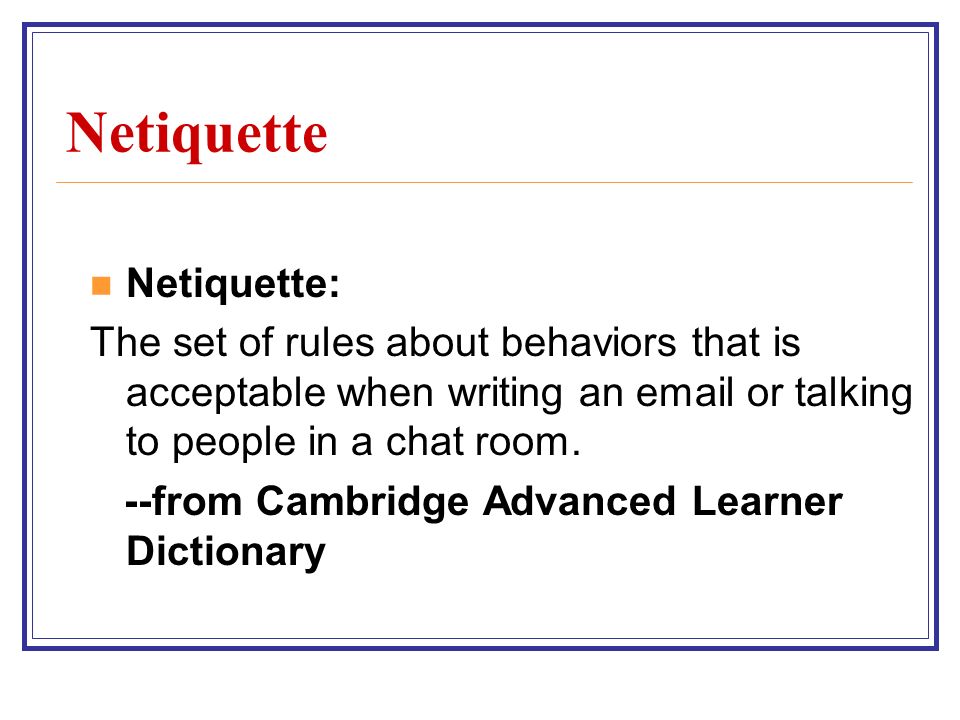 Netiquette

Netiquette:

The set of rules about behaviors that is acceptable when writing an email or talking to people in a chat room.

--from Cambridge Advanced Learner Dictionary